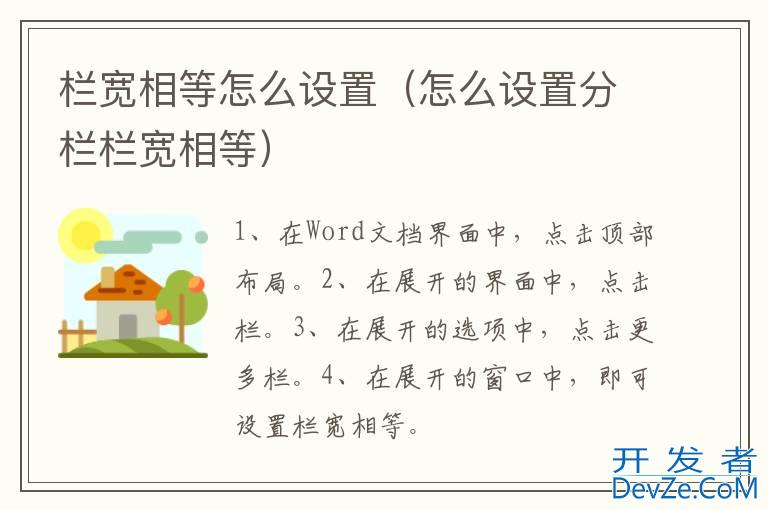 栏宽相等怎么设置（怎么设置分栏栏宽相等）

1、在Word文档界面中，点击顶部布局。2、在展开的界面中，点击栏。3、在展开的选项中，点击更多栏。4、在展开的窗口中，即可设置栏宽相等。

开发者
DevZe.CoM